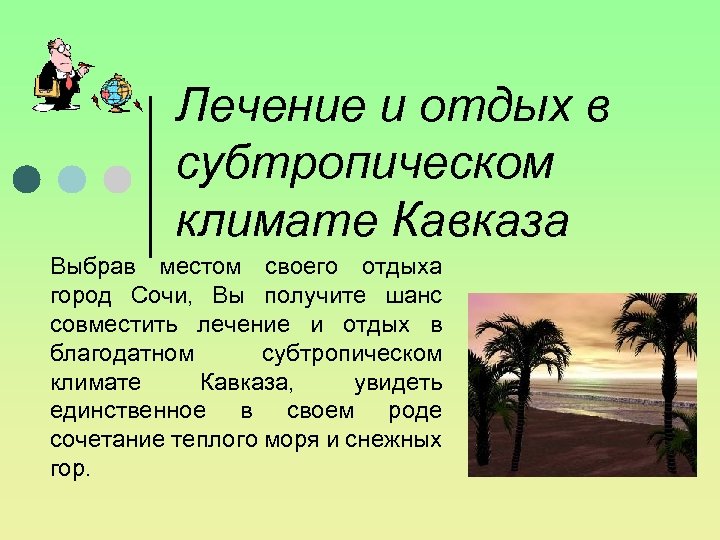 Лечение и отдых в субтропическом климате Кавказа

Выбрав местом своего отдыха город Сочи, Вы получите шанс совместить лечение и отдых в благодатном субтропическом климате Кавказа, увидеть единственное в своем роде сочетание теплого моря и снежных гор.